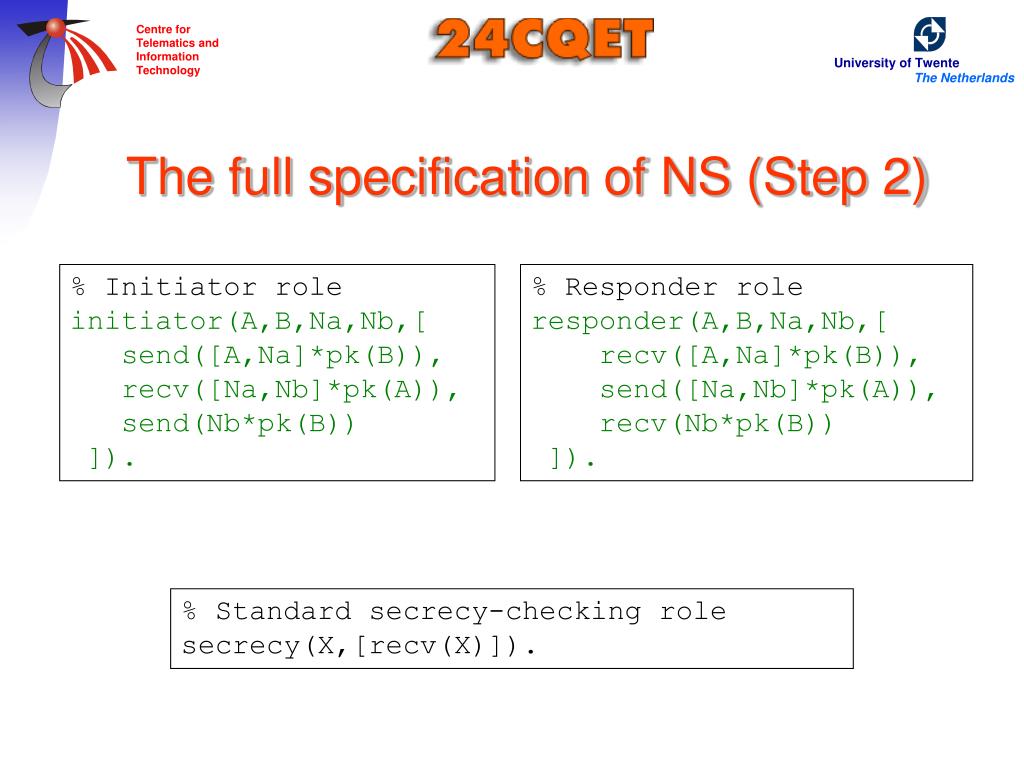 Centre for Telematics and Information Technology

24CQET

University of Twente
The Netherlands

The full specification of NS (Step 2)

% Initiator role
initiator(A,B,Na,Nb,[
send([A,Na]*pk(B)),
recv([Na,Nb]*pk(A)),
send(Nb*pk(B))
]).

% Responder role
responder(A,B,Na,Nb,[
recv([A,Na]*pk(B)),
send([Na,Nb]*pk(A)),
recv(Nb*pk(B))
]).

% Standard secrecy-checking role
secrecy(X,[recv(X)]).